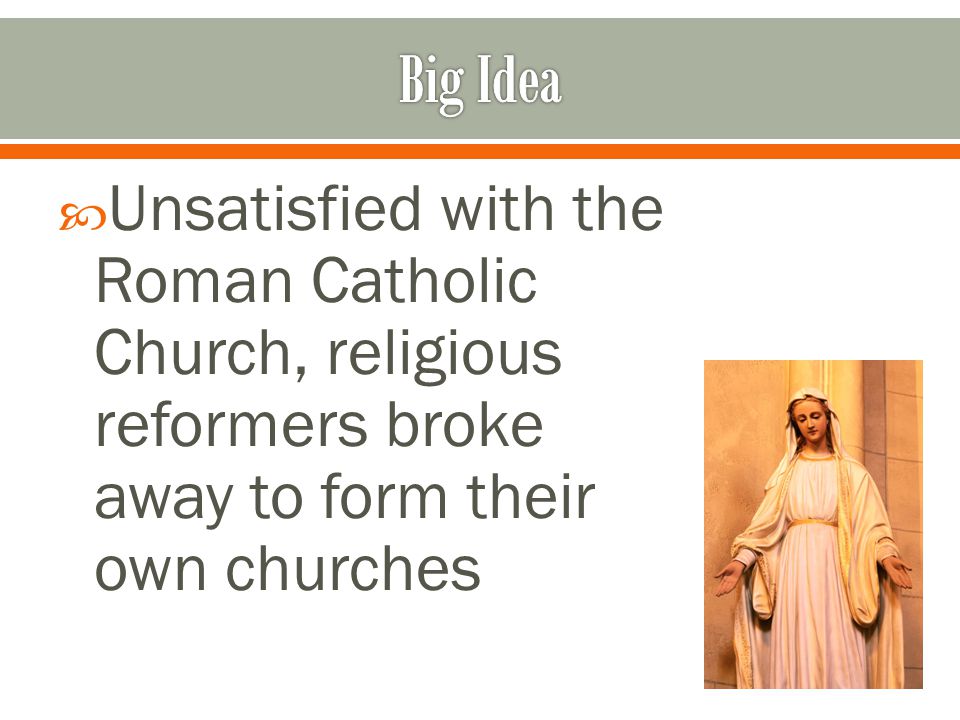 Big Idea

Unsatisfied with the Roman Catholic Church, religious reformers broke away to form their own churches